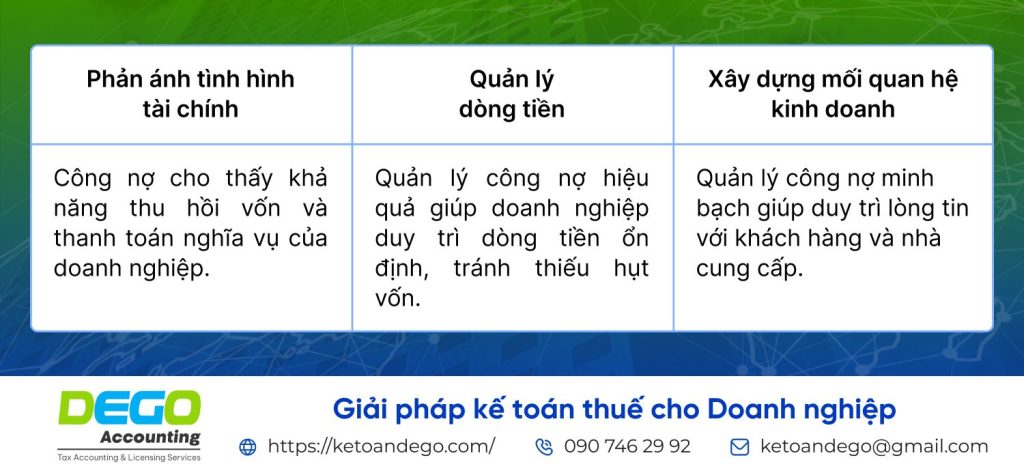 | Phản ánh tình hình tài chính | Quản lý dòng tiền | Xây dựng mối quan hệ kinh doanh |
|---|---|---|
| Công nợ cho thấy khả năng thu hồi vốn và thanh toán nghĩa vụ của doanh nghiệp. | Quản lý công nợ hiệu quả giúp doanh nghiệp duy trì dòng tiền ổn định, tránh thiếu hụt vốn. | Quản lý công nợ minh bạch giúp duy trì lòng tin với khách hàng và nhà cung cấp. |

DEGO Accounting
Tax Accounting & Licensing Services

Giải pháp kế toán thuế cho Doanh nghiệp

https://ketoandego.com/
090 746 29 92
ketoandego@gmail.com